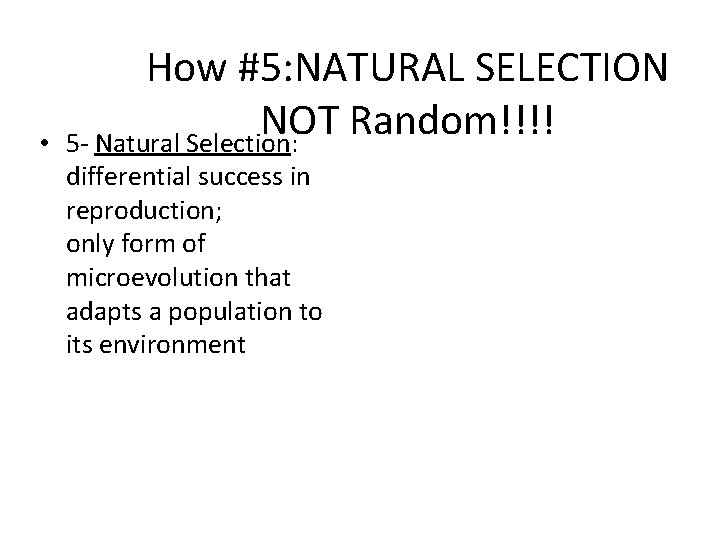 How #5:NATURAL SELECTION NOT Random!!!!

• 5- Natural Selection: differential success in reproduction;
only form of microevolution that adapts a population to its environment